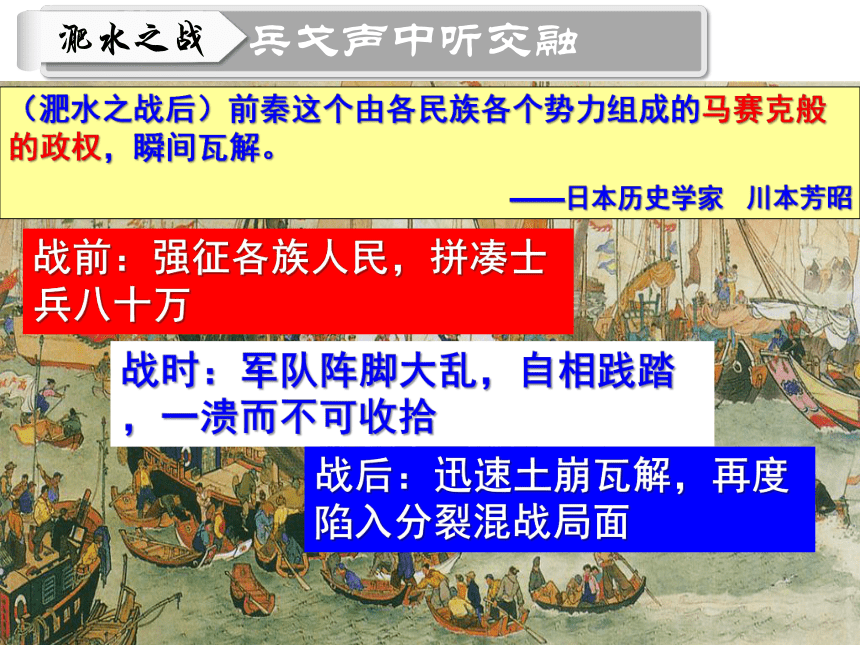 淝水之战 兵戈声中听交融

（淝水之战后）前秦这个由各民族各个势力组成的马赛克般的政权，瞬间瓦解。

——日本历史学家 川本芳昭

战前：强征各族人民，拼凑士兵八十万

战时：军队阵脚大乱，自相践踏，一溃而不可收拾

战后：迅速土崩瓦解，再度陷入分裂混战局面